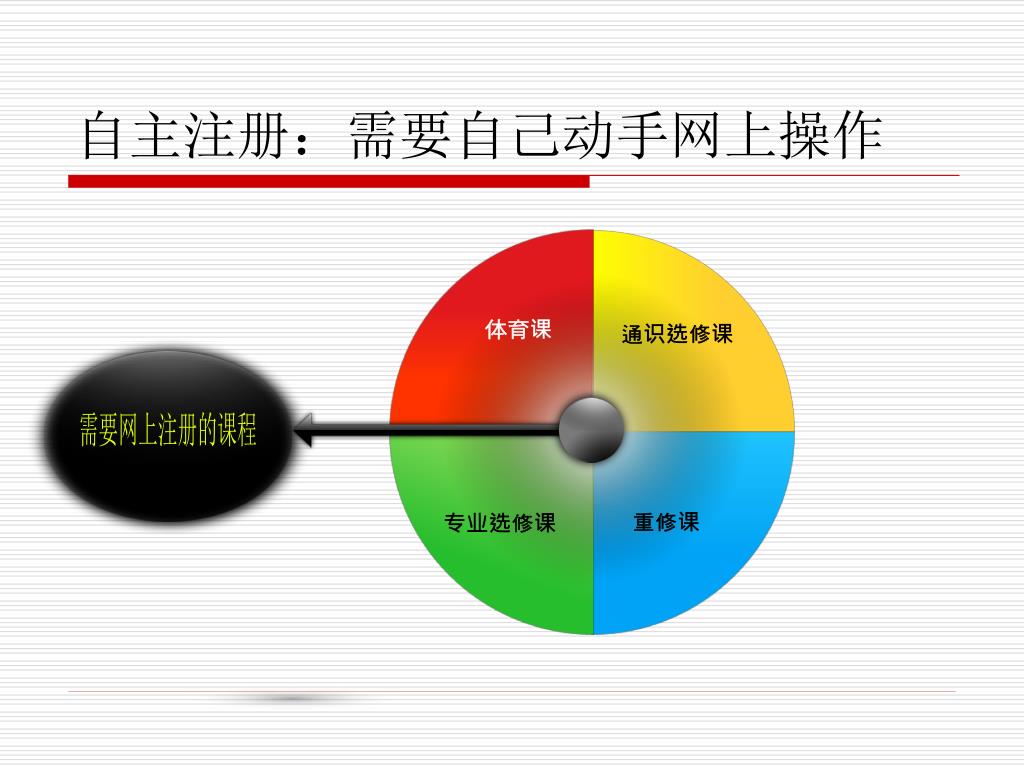 自主注册：需要自己动手网上操作

需要网上注册的课程

体育课

通识选修课

专业选修课

重修课